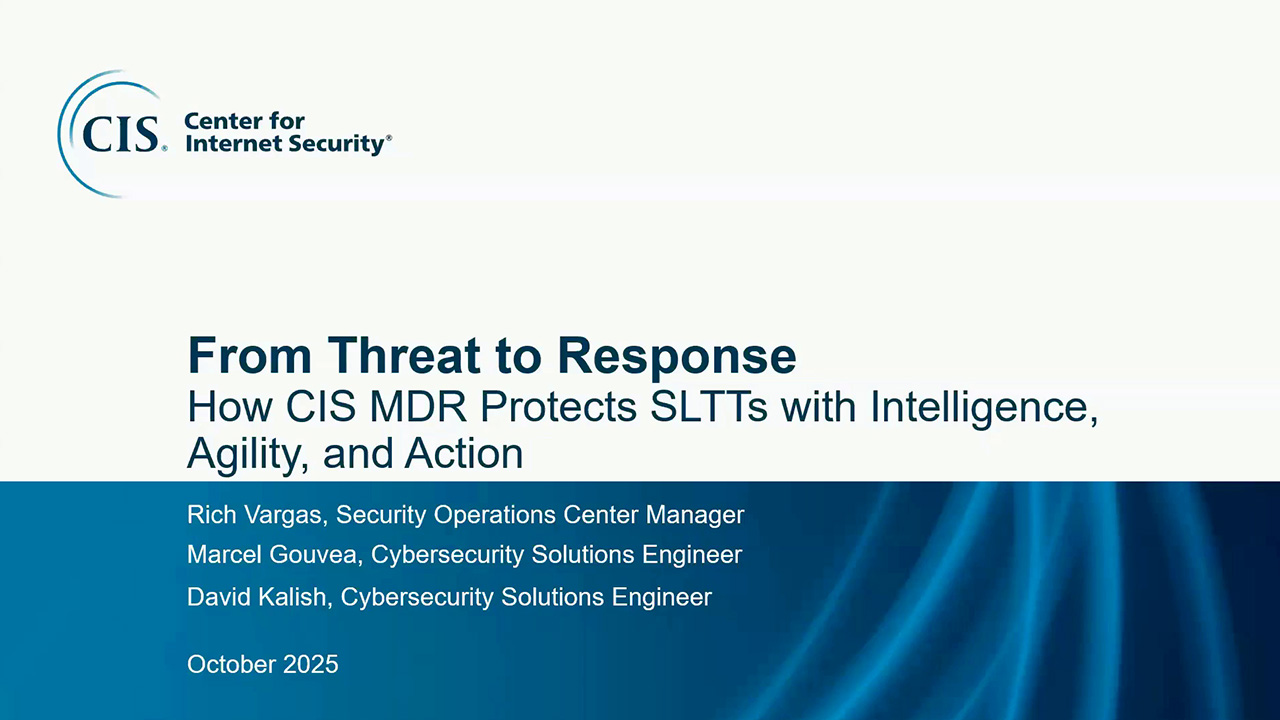 CIS. Center for Internet Security®

From Threat to Response
How CIS MDR Protects SLTTs with Intelligence, Agility, and Action

Rich Vargas, Security Operations Center Manager
Marcel Gouvea, Cybersecurity Solutions Engineer
David Kalish, Cybersecurity Solutions Engineer

October 2025